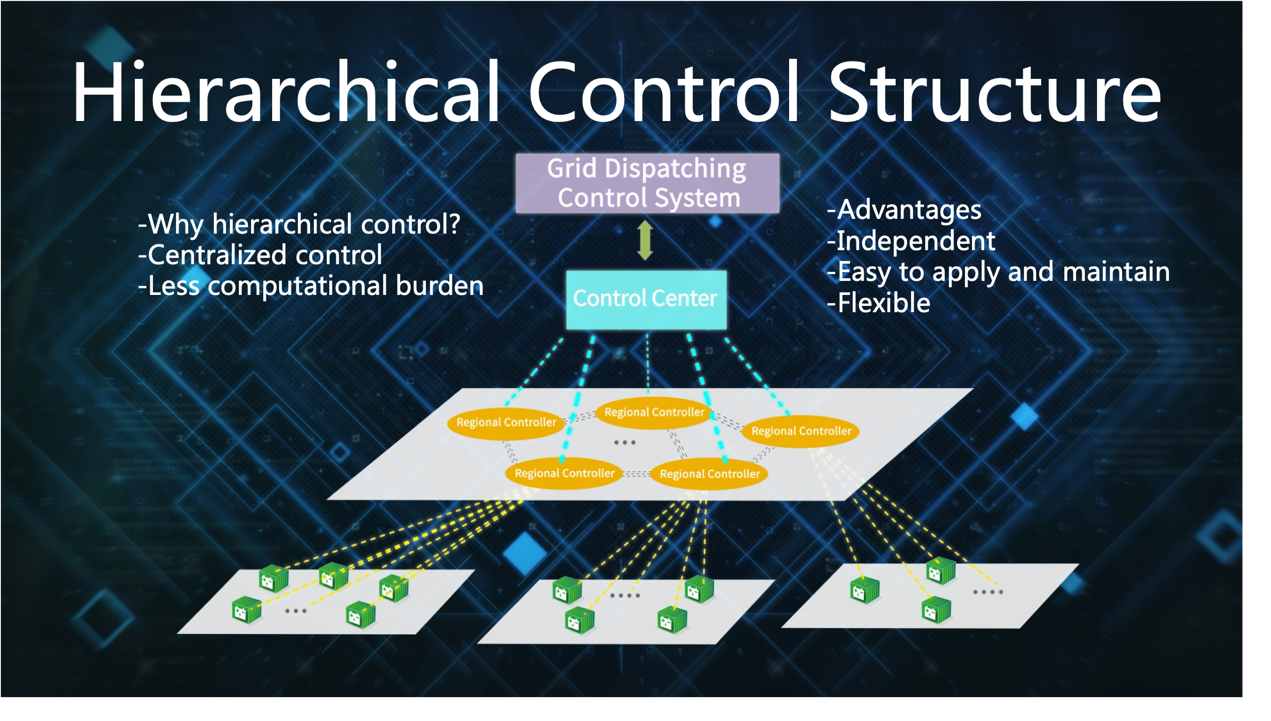 Hierarchical Control Structure

-Why hierarchical control?
-Centralized control
-Less computational burden

Grid Dispatching Control System

Control Center

-Advantages
-Independent
-Easy to apply and maintain
-Flexible

Regional Controller

Regional Controller

Regional Controller

...

Regional Controller

Regional Controller

...

....

....